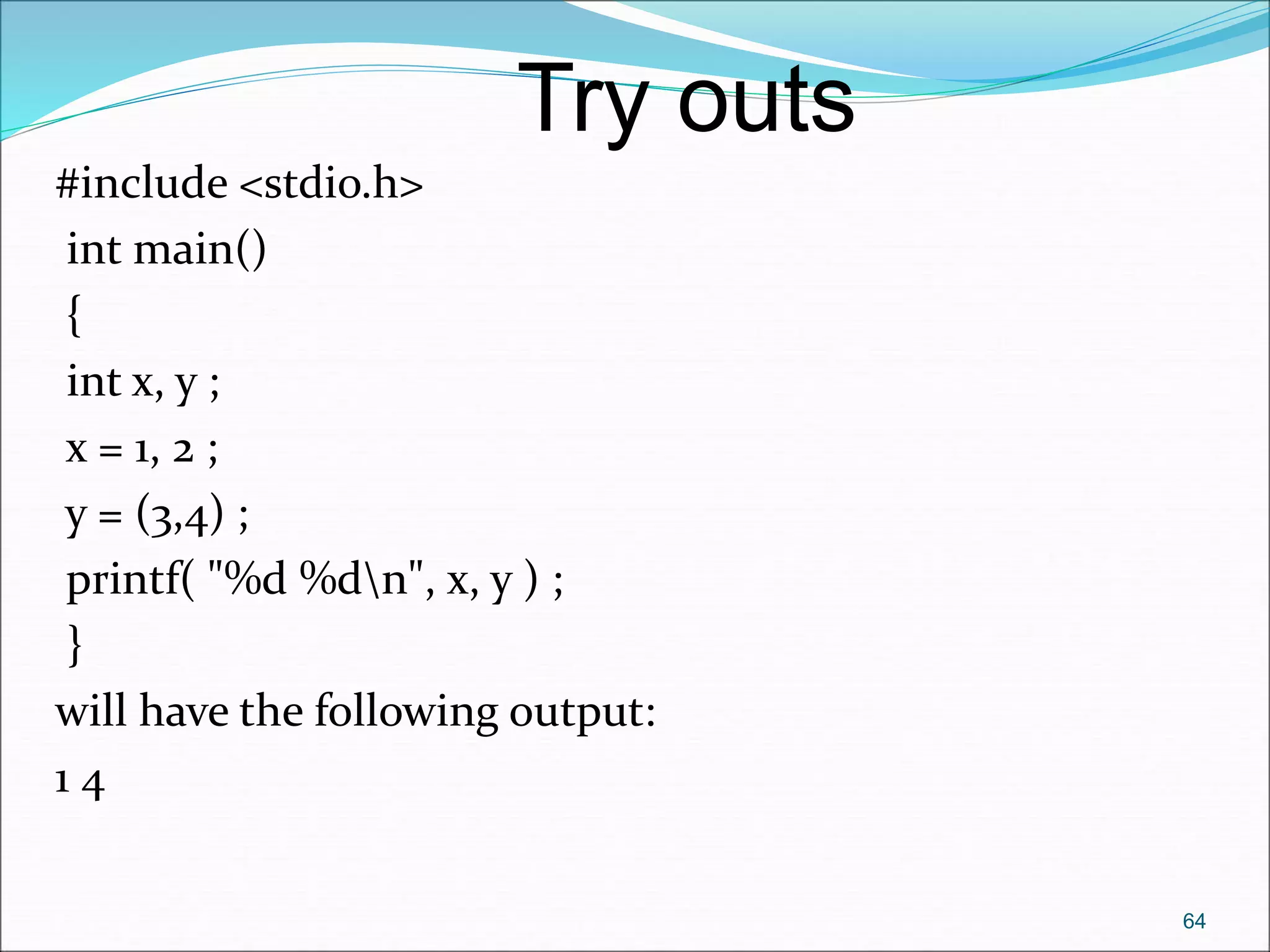 Try outs

#include <stdio.h>
int main()
{
int x, y ;
x = 1, 2 ;
y = (3,4) ;
printf( "%d %d\n", x, y ) ;
}

will have the following output:

1 4

64